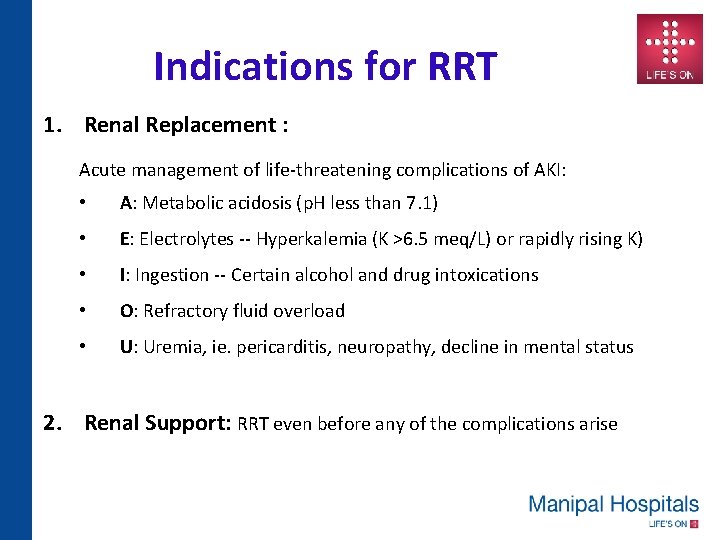 LIFE'S ON

Indications for RRT

1. Renal Replacement :

Acute management of life-threatening complications of AKI:

• A: Metabolic acidosis (pH less than 7.1)

• E: Electrolytes -- Hyperkalemia (K >6.5 meq/L) or rapidly rising K)

• I: Ingestion -- Certain alcohol and drug intoxications

• O: Refractory fluid overload

• U: Uremia, ie. pericarditis, neuropathy, decline in mental status

2. Renal Support: RRT even before any of the complications arise

Manipal Hospitals
LIFE'S ON